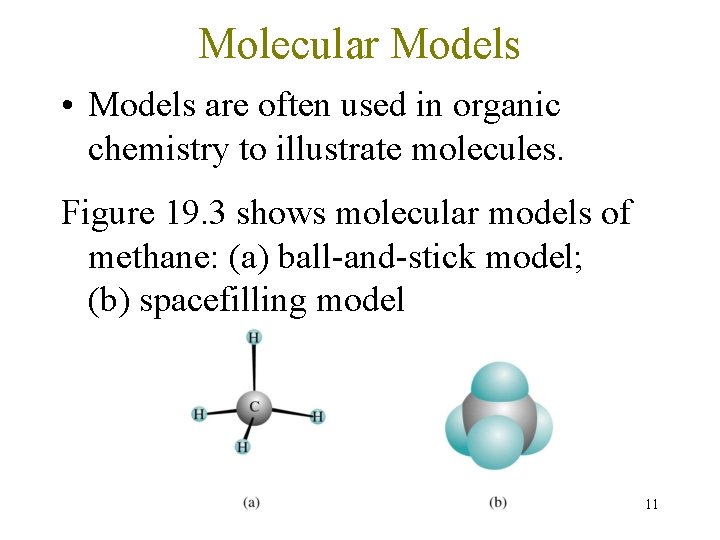 Molecular Models

• Models are often used in organic chemistry to illustrate molecules.

Figure 19.3 shows molecular models of methane: (a) ball-and-stick model; (b) spacefilling model

H
H C H
H

(a)

(b)

11